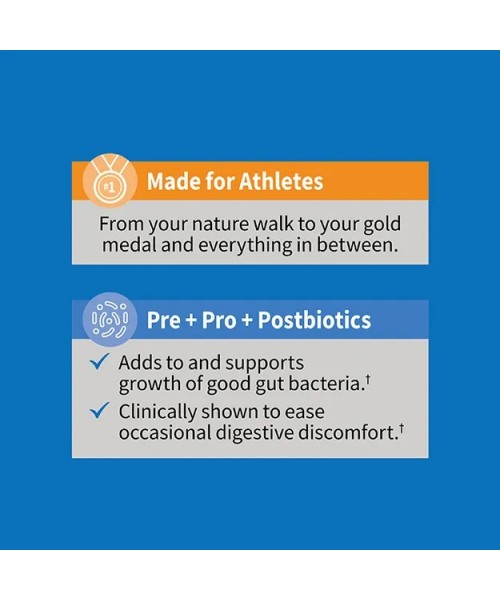 #1

Made for Athletes

From your nature walk to your gold medal and everything in between.

Pre + Pro + Postbiotics

✓ Adds to and supports growth of good gut bacteria.†

✓ Clinically shown to ease occasional digestive discomfort.†